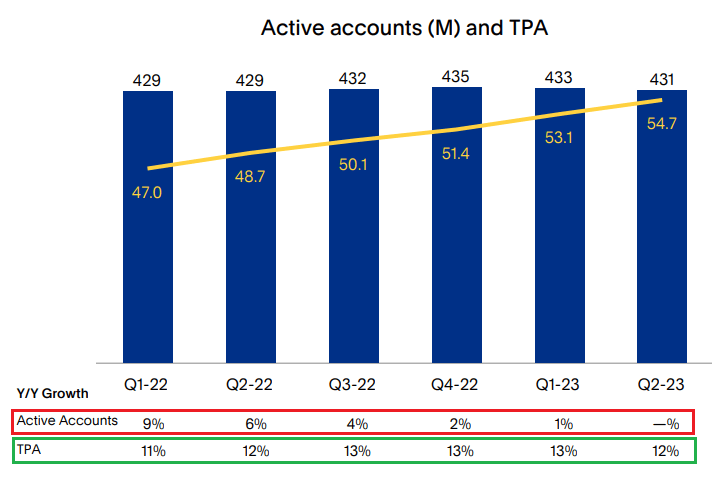 Active accounts (M) and TPA

429 429 432 435 433 431

47.0 48.7 50.1 51.4 53.1 54.7

| Y/Y Growth | Q1-22 | Q2-22 | Q3-22 | Q4-22 | Q1-23 | Q2-23 |
|---|---|---|---|---|---|---|
| Active Accounts | 9% | 6% | 4% | 2% | 1% | —% |
| TPA | 11% | 12% | 13% | 13% | 13% | 12% |